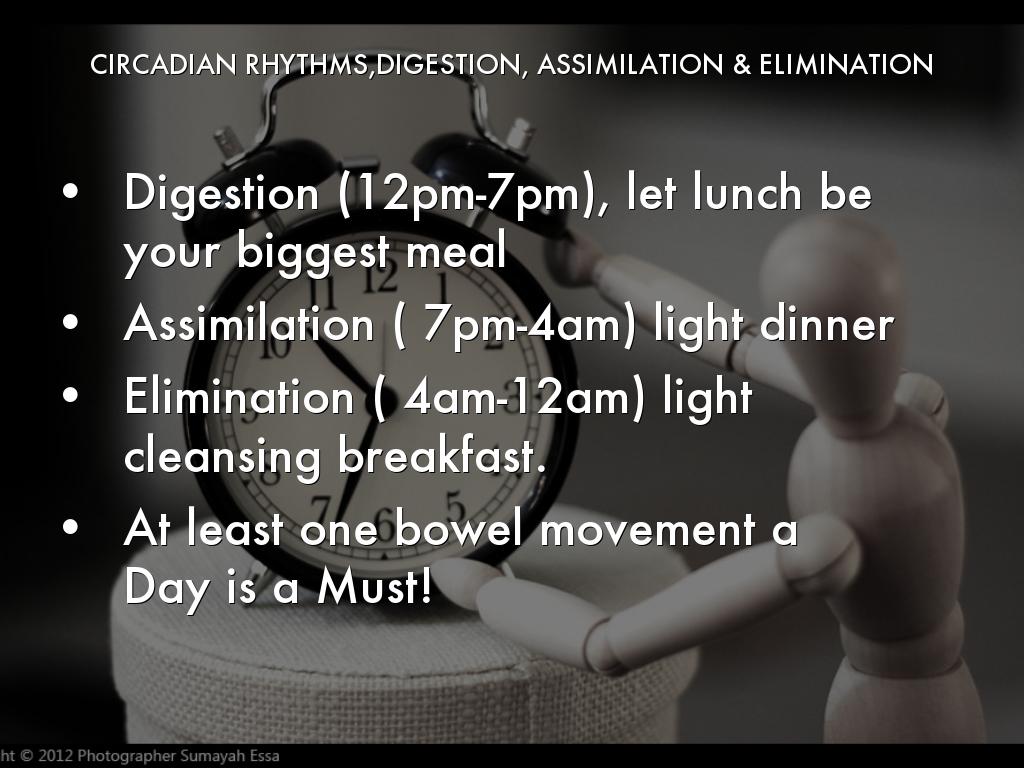 CIRCADIAN RHYTHMS,DIGESTION, ASSIMILATION & ELIMINATION

• Digestion (12pm-7pm), let lunch be your biggest meal
• Assimilation ( 7pm-4am) light dinner
• Elimination ( 4am-12am) light cleansing breakfast.
• At least one bowel movement a Day is a Must!

ht © 2012 Photographer Sumayah Essa